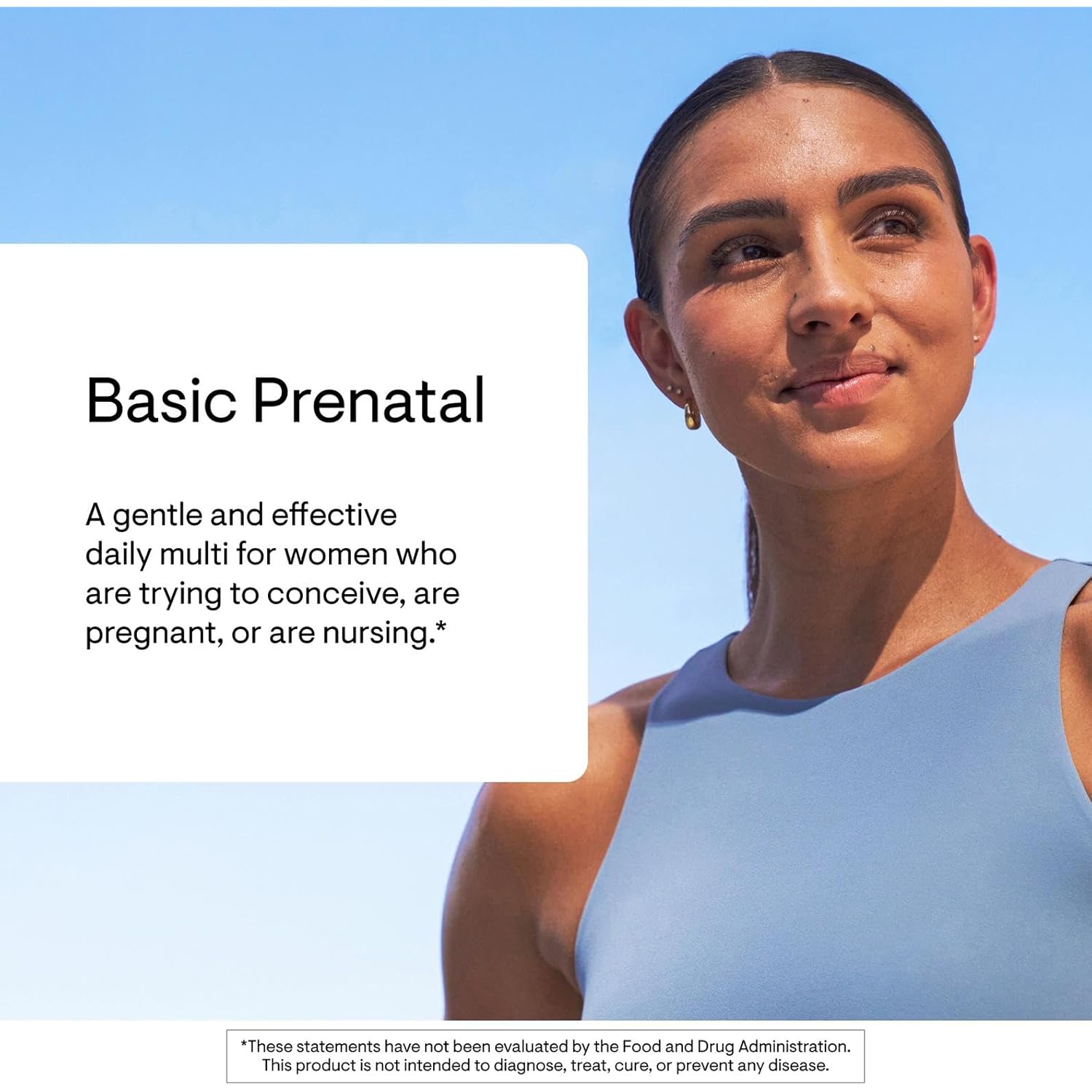 Basic Prenatal

A gentle and effective daily multi for women who are trying to conceive, are pregnant, or are nursing.*

*These statements have not been evaluated by the Food and Drug Administration. This product is not intended to diagnose, treat, cure, or prevent any disease.